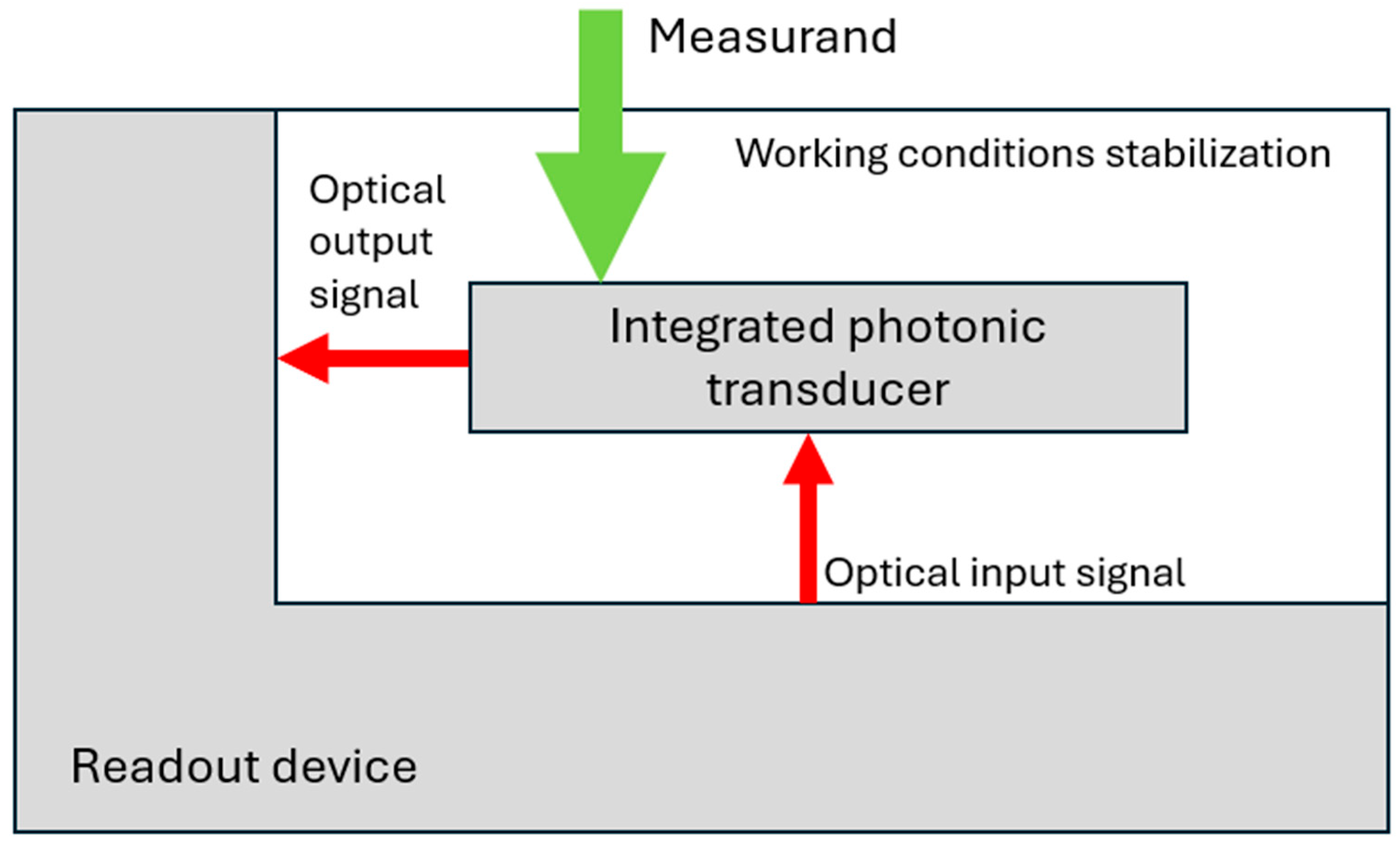 Measurand

Working conditions stabilization

Optical output signal

Integrated photonic transducer

Optical input signal

Readout device